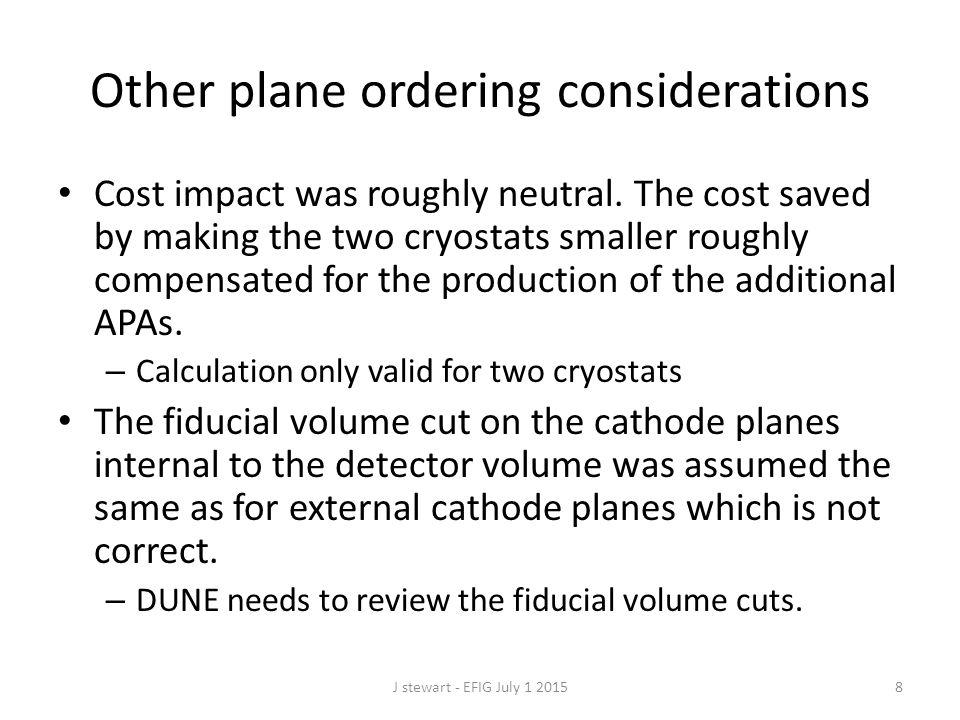 Other plane ordering considerations

• Cost impact was roughly neutral. The cost saved by making the two cryostats smaller roughly compensated for the production of the additional APAs.

– Calculation only valid for two cryostats

• The fiducial volume cut on the cathode planes internal to the detector volume was assumed the same as for external cathode planes which is not correct.

– DUNE needs to review the fiducial volume cuts.

J stewart - EFIG July 1 2015

8